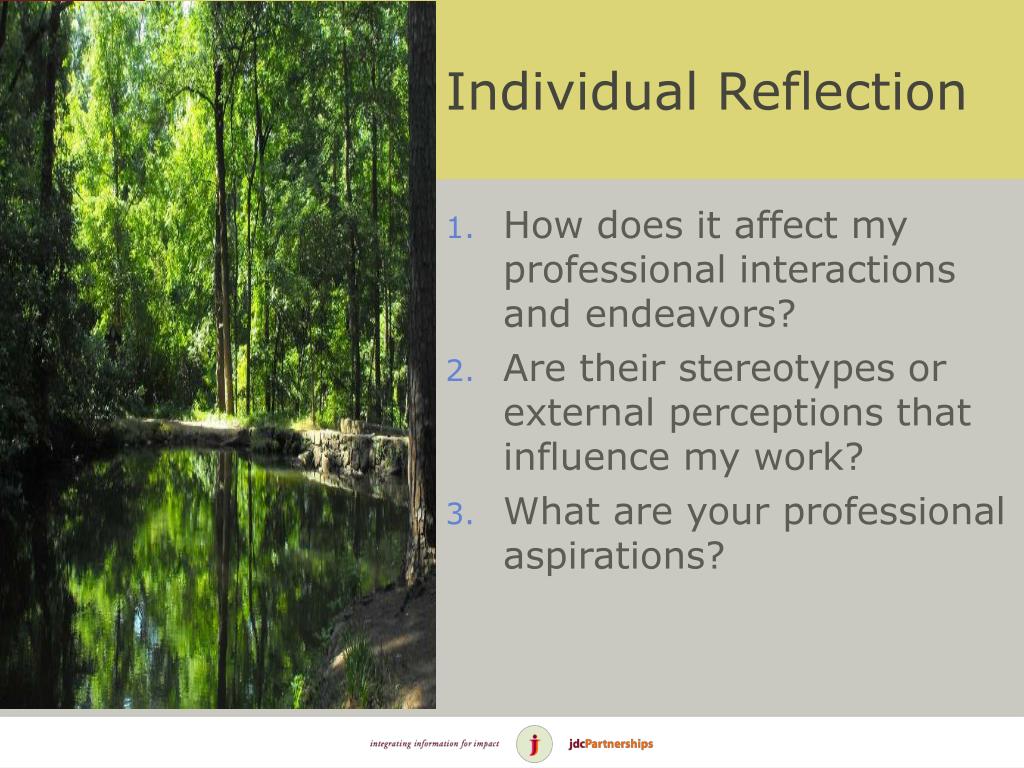 Individual Reflection

1. How does it affect my professional interactions and endeavors?
2. Are their stereotypes or external perceptions that influence my work?
3. What are your professional aspirations?

integrating information for impact

j

jdcPartnerships